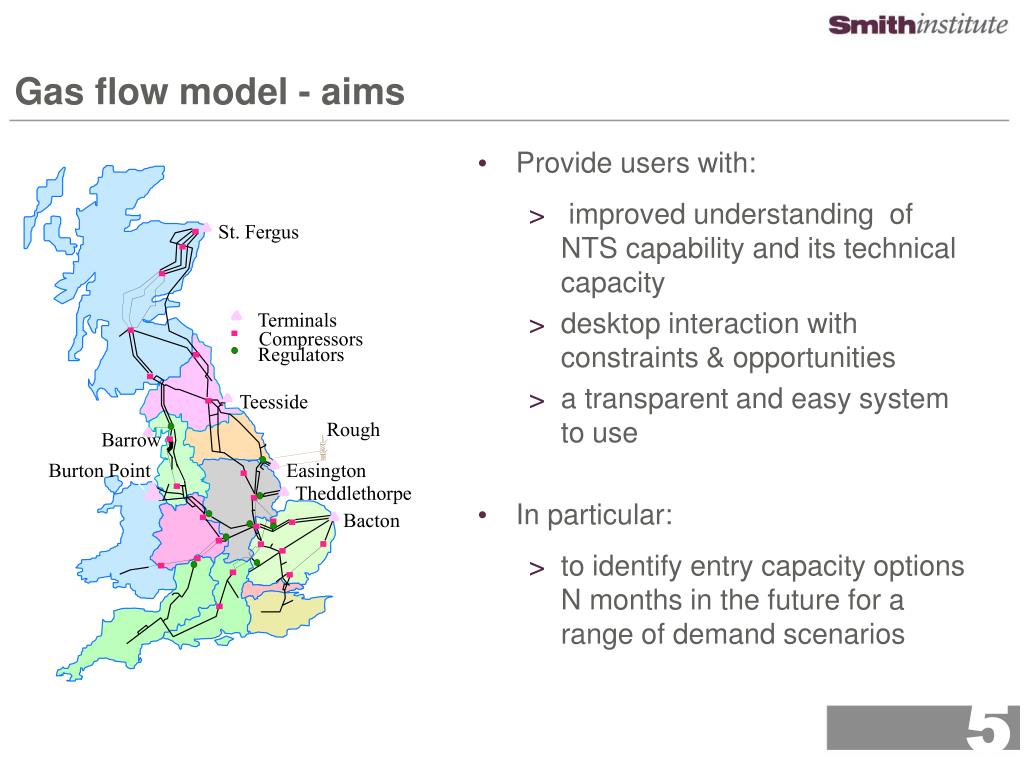 Smithinstitute

Gas flow model - aims

St. Fergus

Terminals
Compressors
Regulators

Teesside
Rough
Barrow
Burton Point
Easington
Theddlethorpe
Bacton

• Provide users with:
> improved understanding of NTS capability and its technical capacity
> desktop interaction with constraints & opportunities
> a transparent and easy system to use

• In particular:
> to identify entry capacity options N months in the future for a range of demand scenarios

5